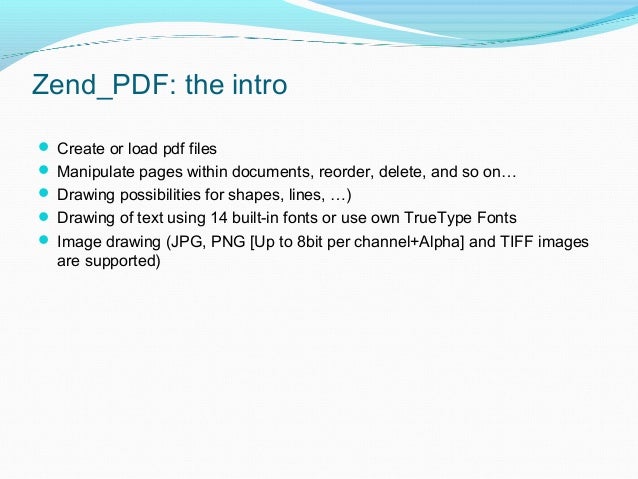 Zend_PDF: the intro

- Create or load pdf files
- Manipulate pages within documents, reorder, delete, and so on…
- Drawing possibilities for shapes, lines, …)
- Drawing of text using 14 built-in fonts or use own TrueType Fonts
- Image drawing (JPG, PNG [Up to 8bit per channel+Alpha] and TIFF images are supported)